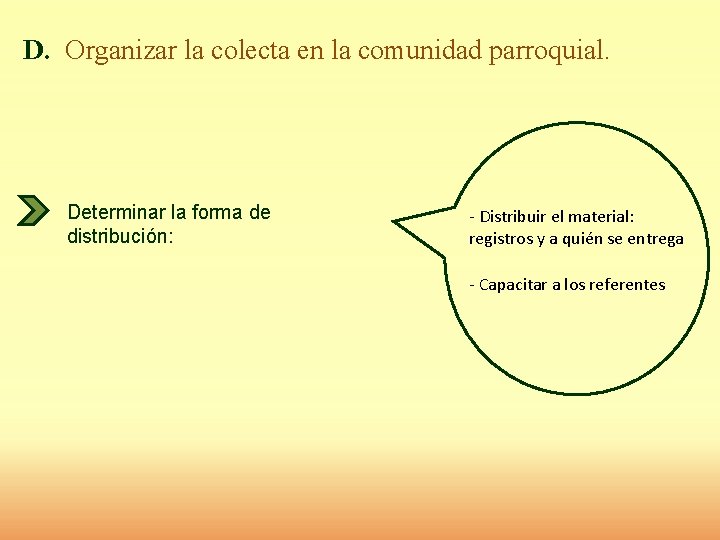 D. Organizar la colecta en la comunidad parroquial.

Determinar la forma de distribución:

- Distribuir el material: registros y a quién se entrega

- Capacitar a los referentes